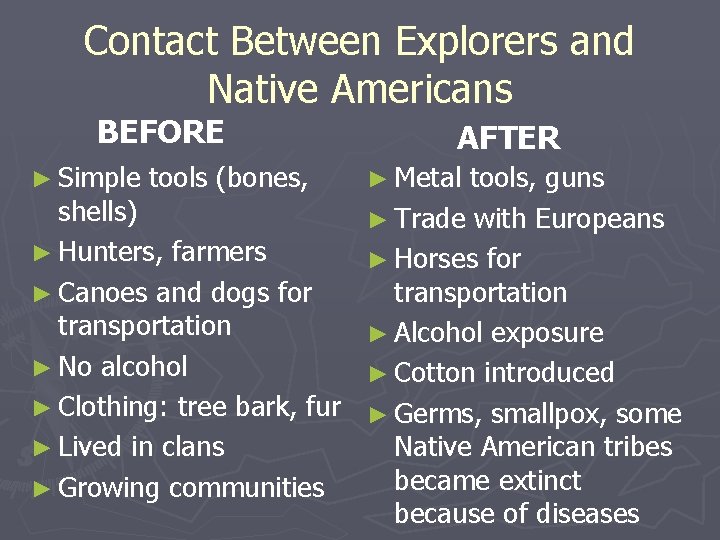 Contact Between Explorers and Native Americans

BEFORE

► Simple tools (bones, shells)
► Hunters, farmers
► Canoes and dogs for transportation
► No alcohol
► Clothing: tree bark, fur
► Lived in clans
► Growing communities

AFTER

► Metal tools, guns
► Trade with Europeans
► Horses for transportation
► Alcohol exposure
► Cotton introduced
► Germs, smallpox, some Native American tribes became extinct because of diseases